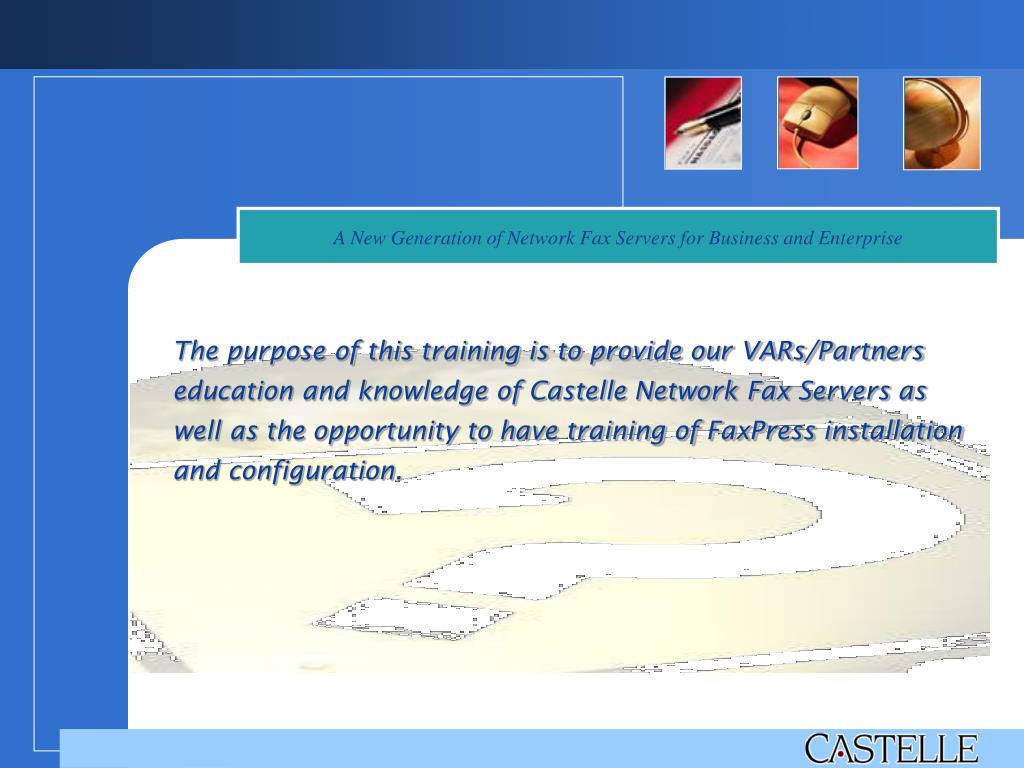 A New Generation of Network Fax Servers for Business and Enterprise

The purpose of this training is to provide our VARs/Partners education and knowledge of Castelle Network Fax Servers as well as the opportunity to have training of FaxPress installation and configuration.

CASTELLE